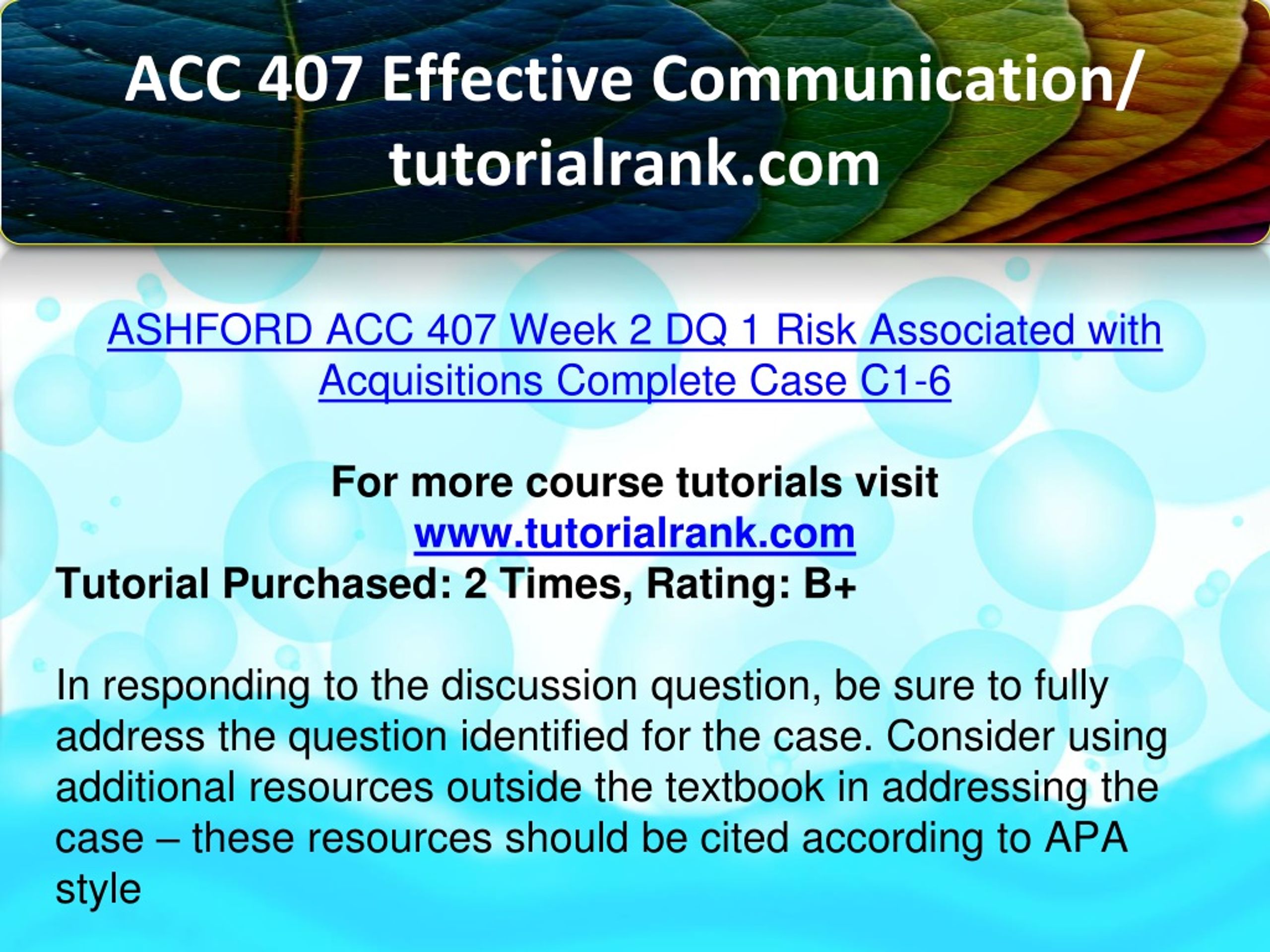 ACC 407 Effective Communication/ tutorialrank.com

ASHFORD ACC 407 Week 2 DQ 1 Risk Associated with Acquisitions Complete Case C1-6

For more course tutorials visit
www.tutorialrank.com
Tutorial Purchased: 2 Times, Rating: B+

In responding to the discussion question, be sure to fully address the question identified for the case. Consider using additional resources outside the textbook in addressing the case – these resources should be cited according to APA style